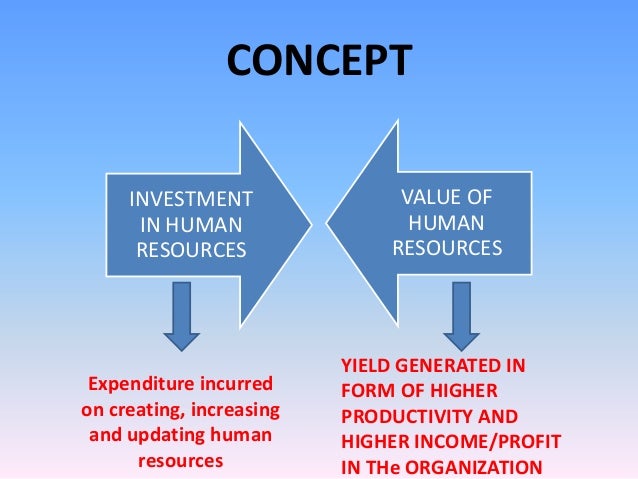 CONCEPT

INVESTMENT IN HUMAN RESOURCES

VALUE OF HUMAN RESOURCES

Expenditure incurred on creating, increasing and updating human resources

YIELD GENERATED IN FORM OF HIGHER PRODUCTIVITY AND HIGHER INCOME/PROFIT IN THe ORGANIZATION